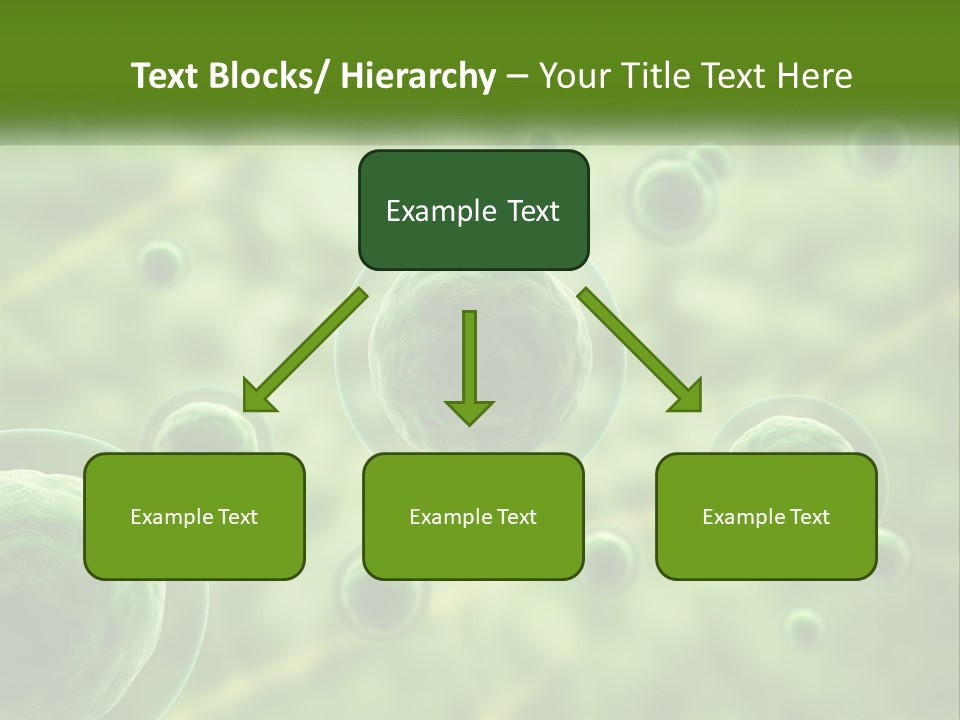 Text Blocks/ Hierarchy – Your Title Text Here

Example Text

Example Text

Example Text

Example Text